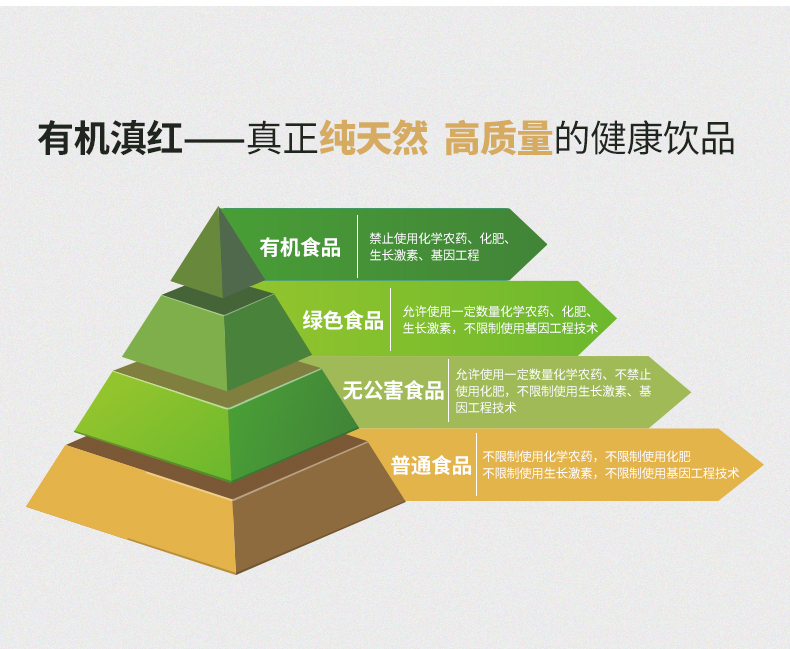 有机滇红——真正纯天然 高质量的健康饮品

有机食品
禁止使用化学农药、化肥、生长激素、基因工程

绿色食品
允许使用一定数量化学农药、化肥、生长激素，不限制使用基因工程技术

无公害食品
允许使用一定数量化学农药、不禁止使用化肥，不限制使用生长激素、基因工程技术

普通食品
不限制使用化学农药，不限制使用化肥
不限制使用生长激素，不限制使用基因工程技术